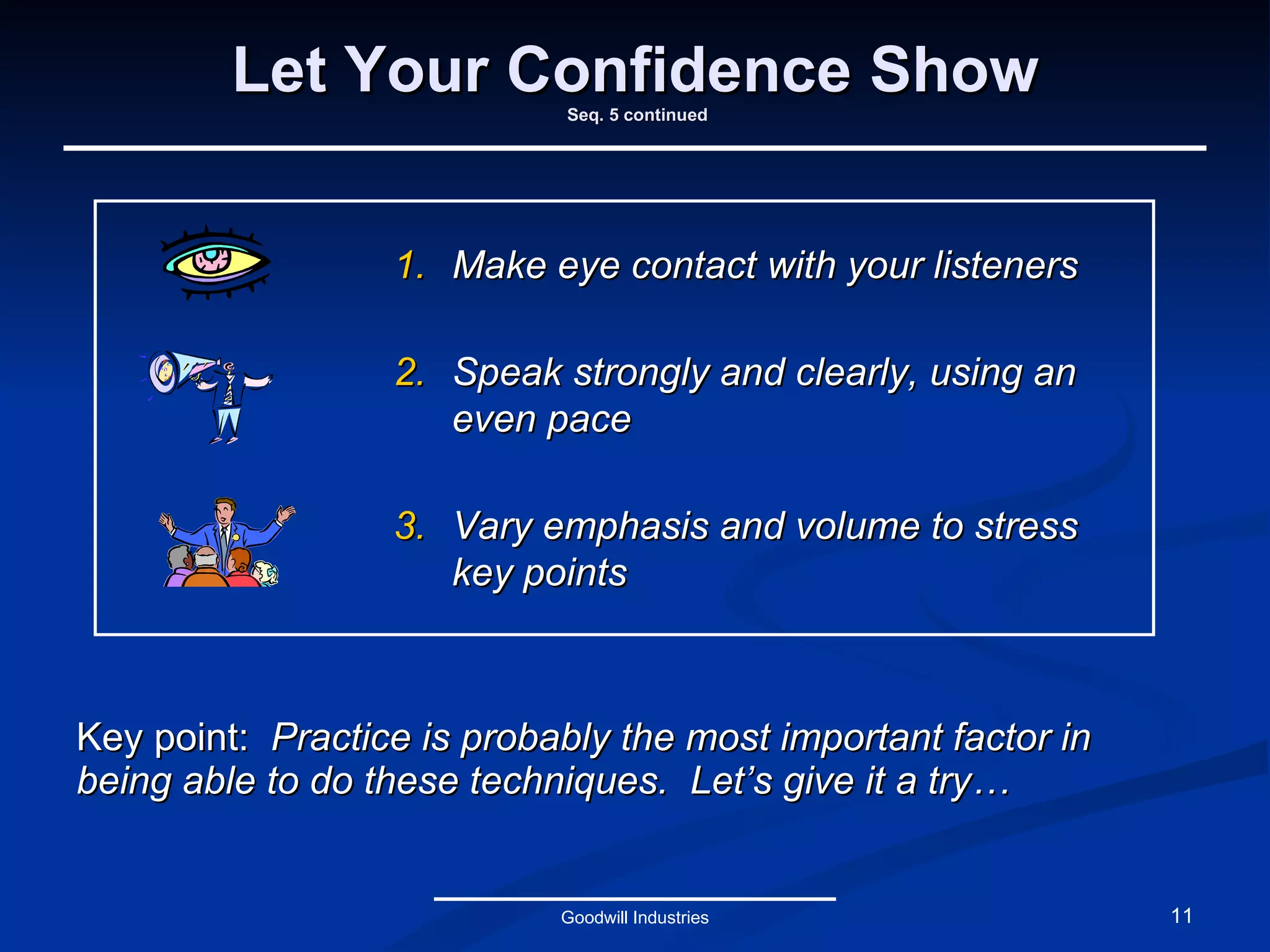 Let Your Confidence Show
Seq. 5 continued

1. Make eye contact with your listeners

2. Speak strongly and clearly, using an even pace

3. Vary emphasis and volume to stress key points

Key point: Practice is probably the most important factor in being able to do these techniques. Let's give it a try…

Goodwill Industries

11